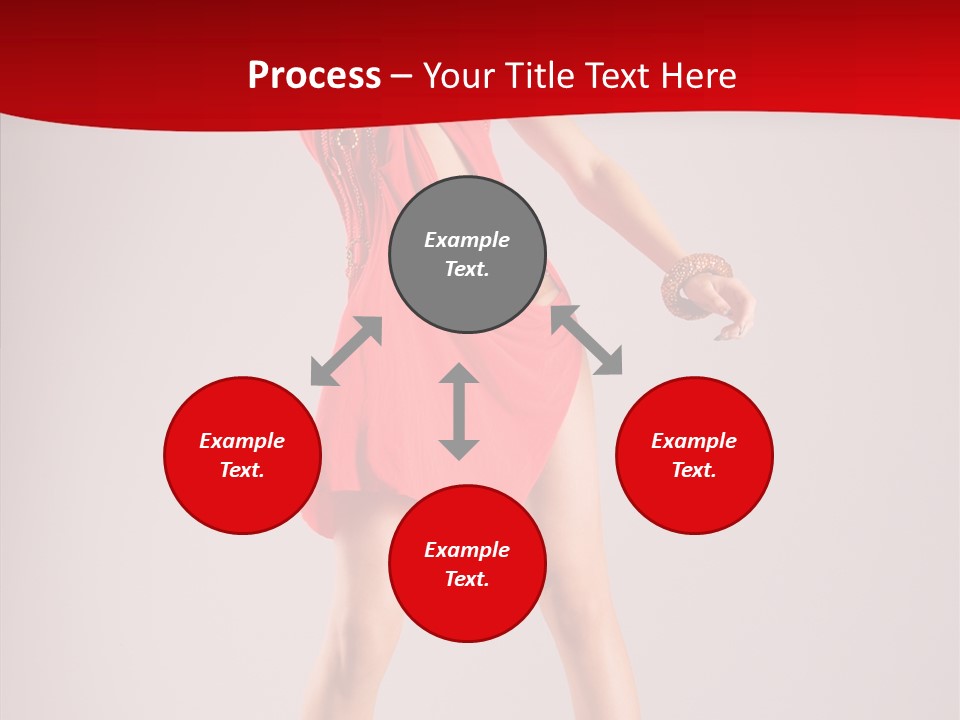 Process – Your Title Text Here

Example Text.

Example Text.

Example Text.

Example Text.